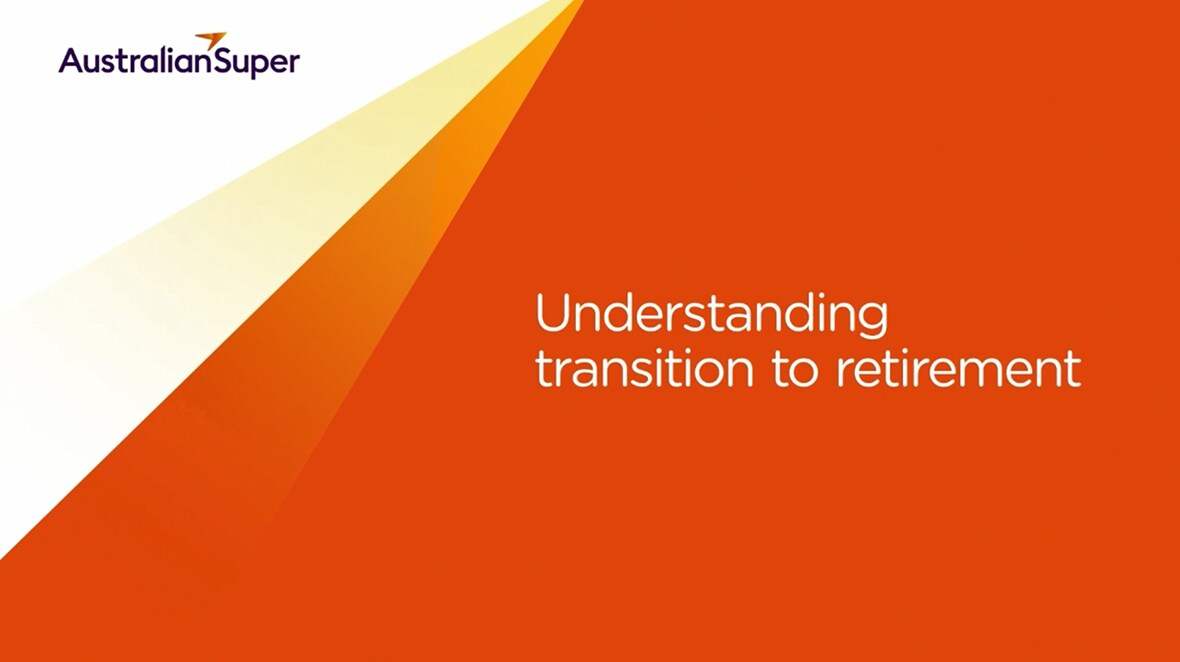 AustralianSuper

Understanding transition to retirement